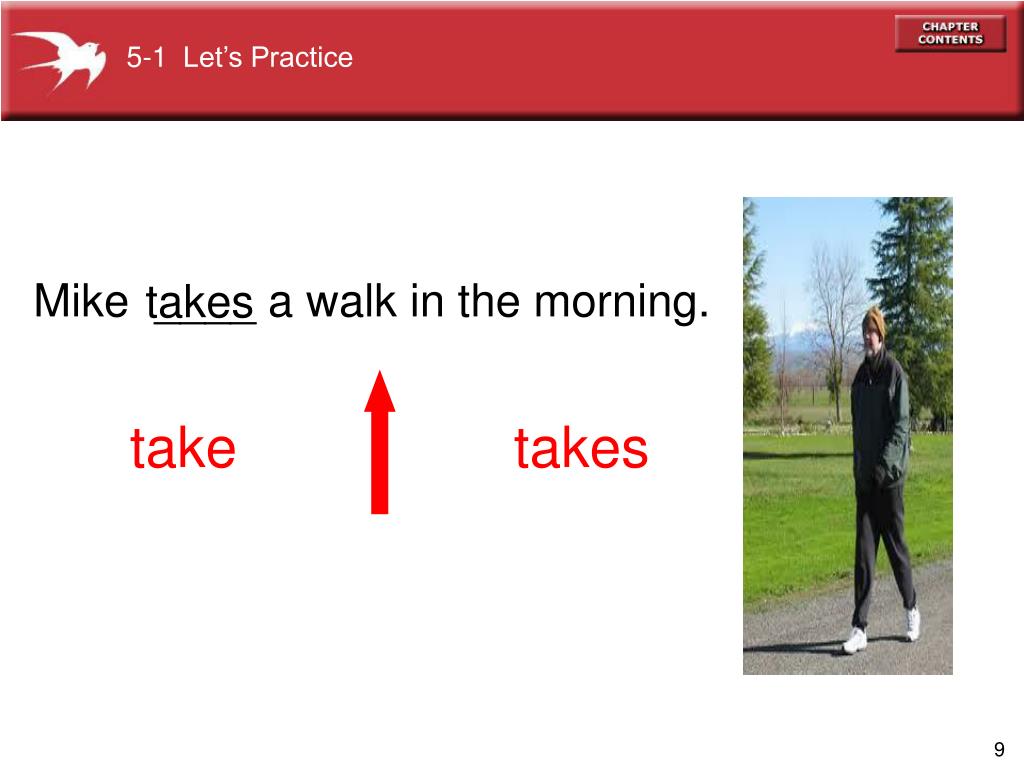 5-1 Let's Practice

CHAPTER CONTENTS

Mike takes a walk in the morning.

take

takes

9